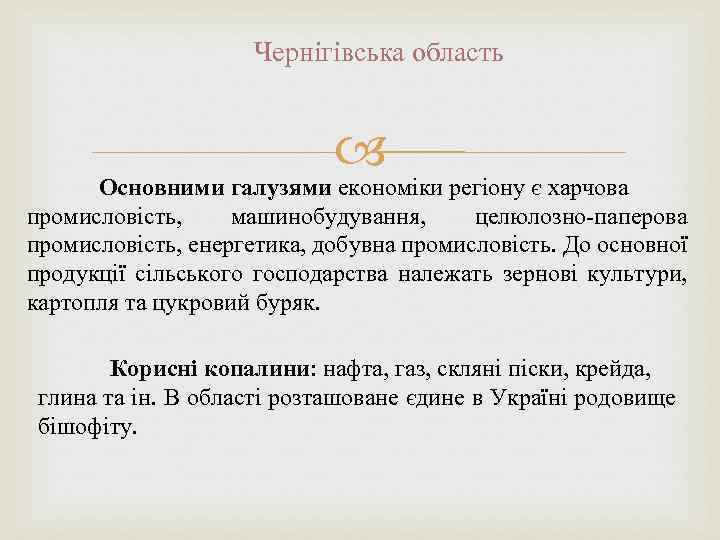 Чернігівська область

Основними галузями економіки регіону є харчова промисловість, машинобудування, целюлозно-паперова промисловість, енергетика, добувна промисловість. До основної продукції сільського господарства належать зернові культури, картопля та цукровий буряк.

Корисні копалини: нафта, газ, скляні піски, крейда, глина та ін. В області розташоване єдине в Україні родовище бішофіту.